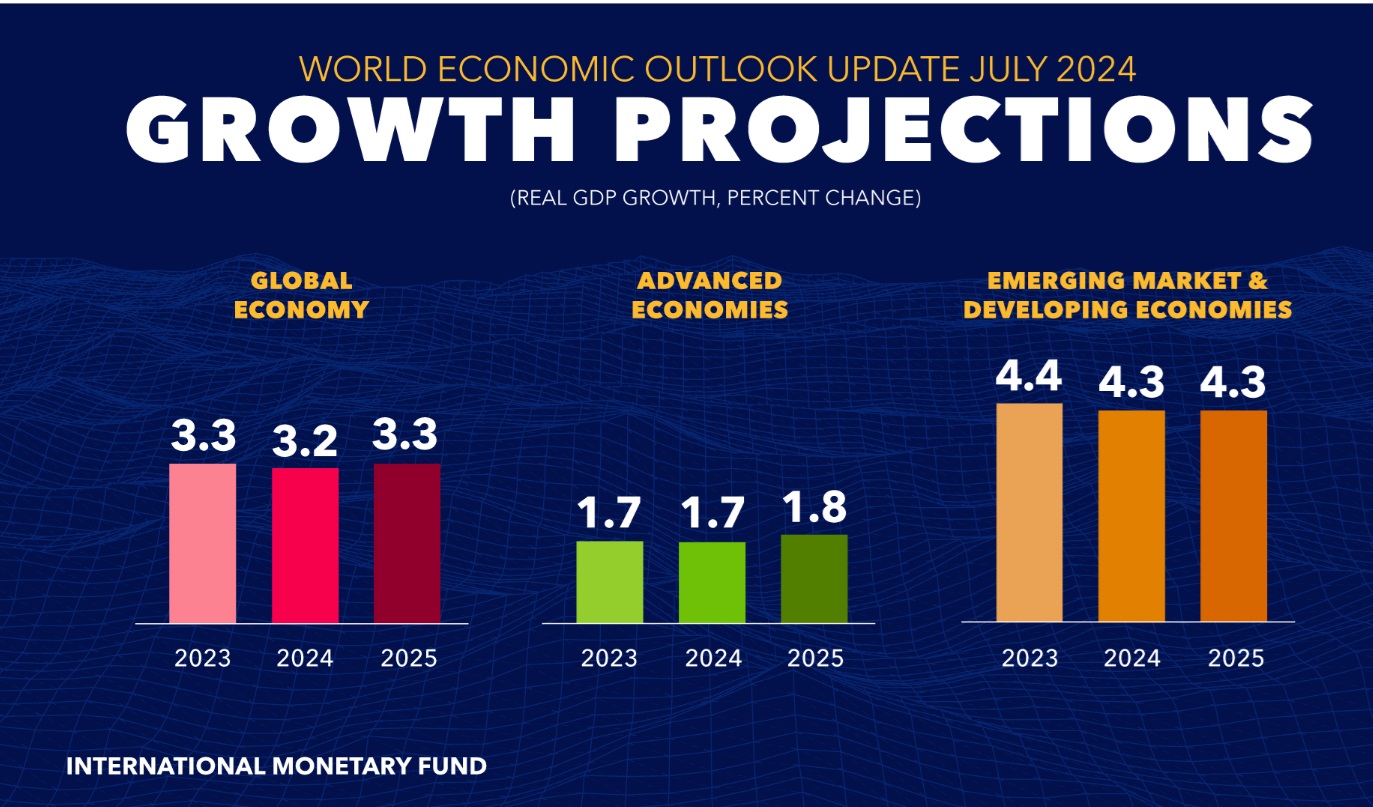 WORLD ECONOMIC OUTLOOK UPDATE JULY 2024
GROWTH PROJECTIONS
(REAL GDP GROWTH, PERCENT CHANGE)

GLOBAL ECONOMY

3.3 3.2 3.3

2023 2024 2025

ADVANCED ECONOMIES

1.7 1.7 1.8

2023 2024 2025

EMERGING MARKET & DEVELOPING ECONOMIES

4.4 4.3 4.3

2023 2024 2025

INTERNATIONAL MONETARY FUND